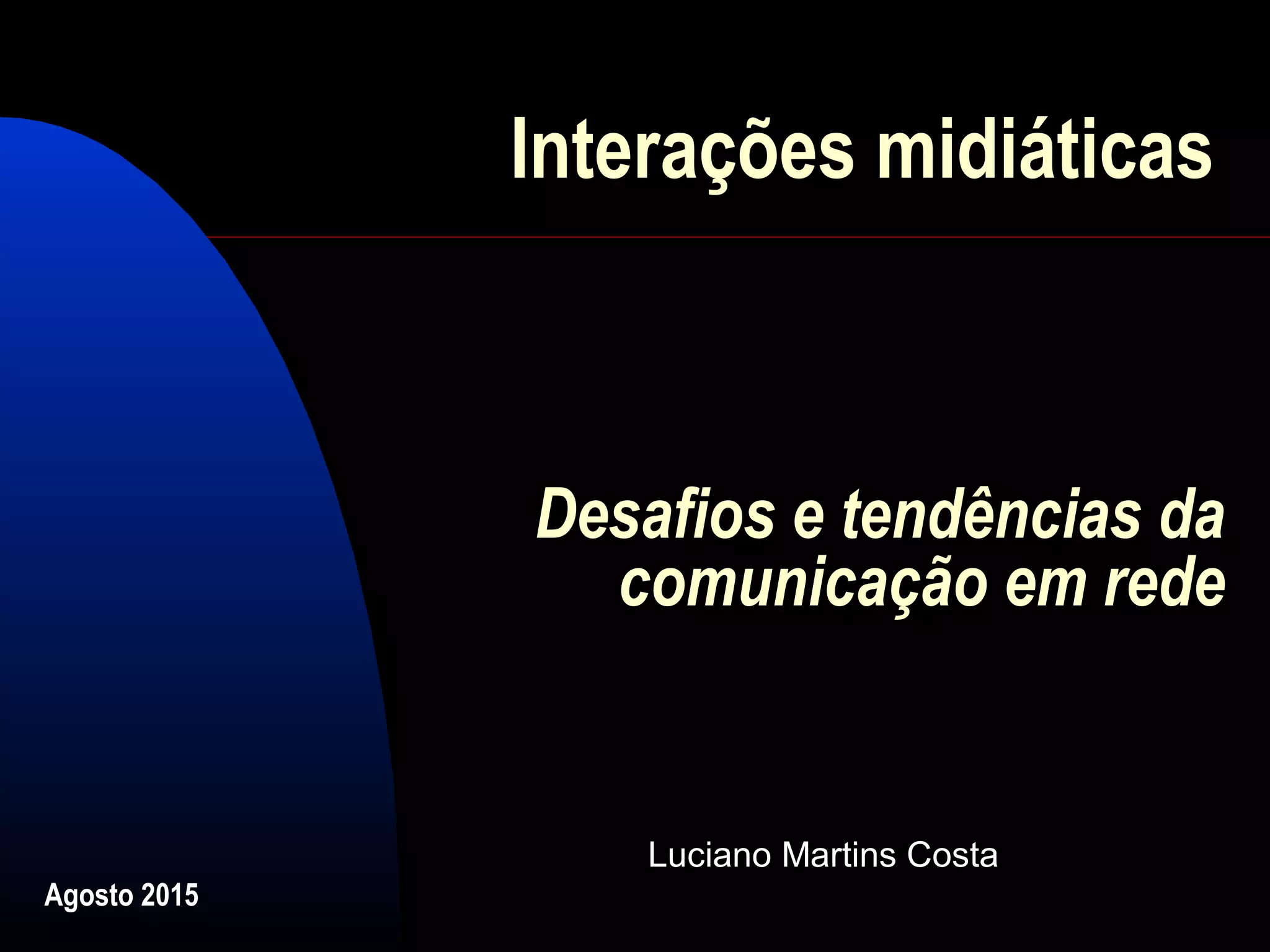 Interações midiáticas

Desafios e tendências da comunicação em rede

Luciano Martins Costa

Agosto 2015